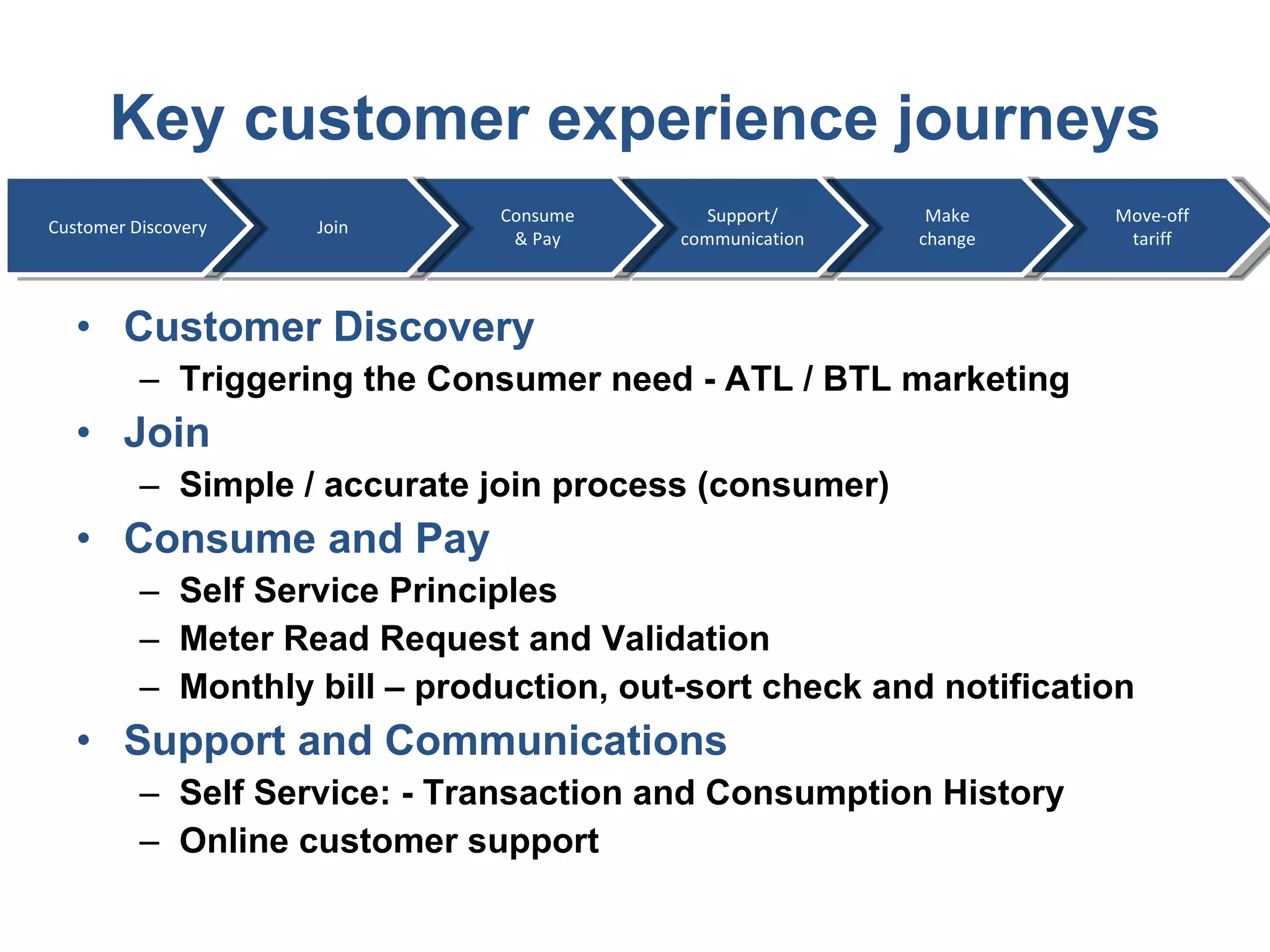 Key customer experience journeys

Customer Discovery

Join

Consume & Pay

Support/ communication

Make change

Move-off tariff

• Customer Discovery
– Triggering the Consumer need - ATL / BTL marketing
• Join
– Simple / accurate join process (consumer)
• Consume and Pay
– Self Service Principles
– Meter Read Request and Validation
– Monthly bill – production, out-sort check and notification
• Support and Communications
– Self Service: - Transaction and Consumption History
– Online customer support